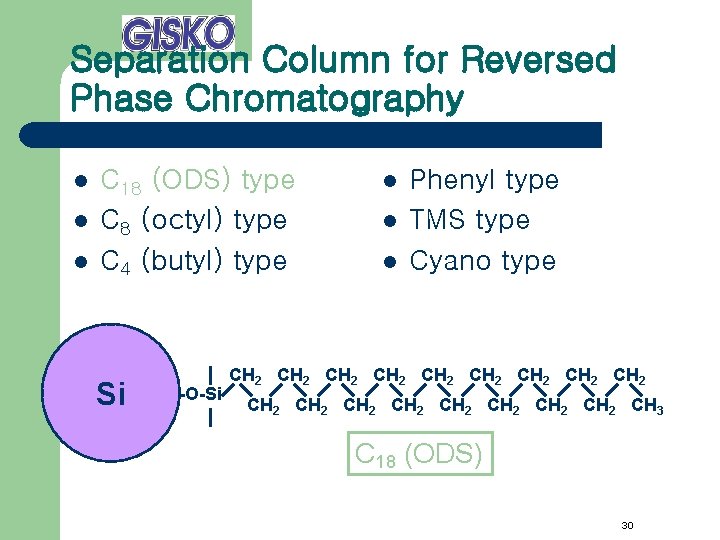 GISKO

Separation Column for Reversed Phase Chromatography

- $C_{18}$ (ODS) type
- $C_8$ (octyl) type
- $C_4$ (butyl) type

- Phenyl type
- TMS type
- Cyano type

Si

-O-Si

$CH_2$ $CH_2$ $CH_2$ $CH_2$ $CH_2$ $CH_2$ $CH_2$ $CH_2$ $CH_2$

$CH_2$ $CH_2$ $CH_2$ $CH_2$ $CH_2$ $CH_2$ $CH_2$ $CH_2$ $CH_3$

$C_{18}$ (ODS)

30